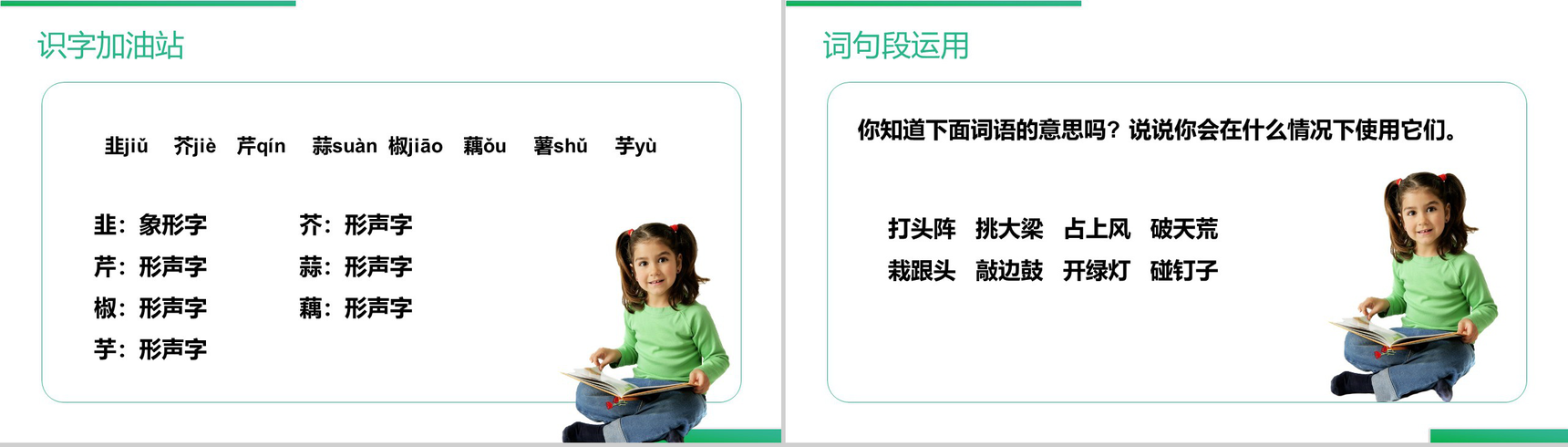 识字加油站

韭jiǔ 芥jiè 芹qín 蒜suàn 椒jiāo 藕ǒu 薯shǔ 芋yù

韭：象形字
芹：形声字
椒：形声字
芋：形声字

芥：形声字
蒜：形声字
藕：形声字

词句段运用

你知道下面词语的意思吗？说说你会在什么情况下使用它们。

打头阵 挑大梁 占上风 破天荒
栽跟头 敲边鼓 开绿灯 碰钉子